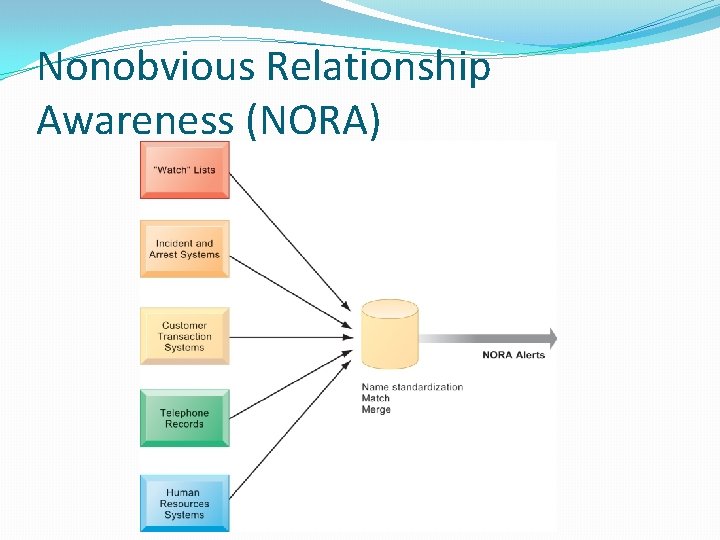 Nonobvious Relationship Awareness (NORA)

"Watch" Lists

Incident and Arrest Systems

Customer Transaction Systems

Telephone Records

Human Resources Systems

Name standardization
Match
Merge

NORA Alerts